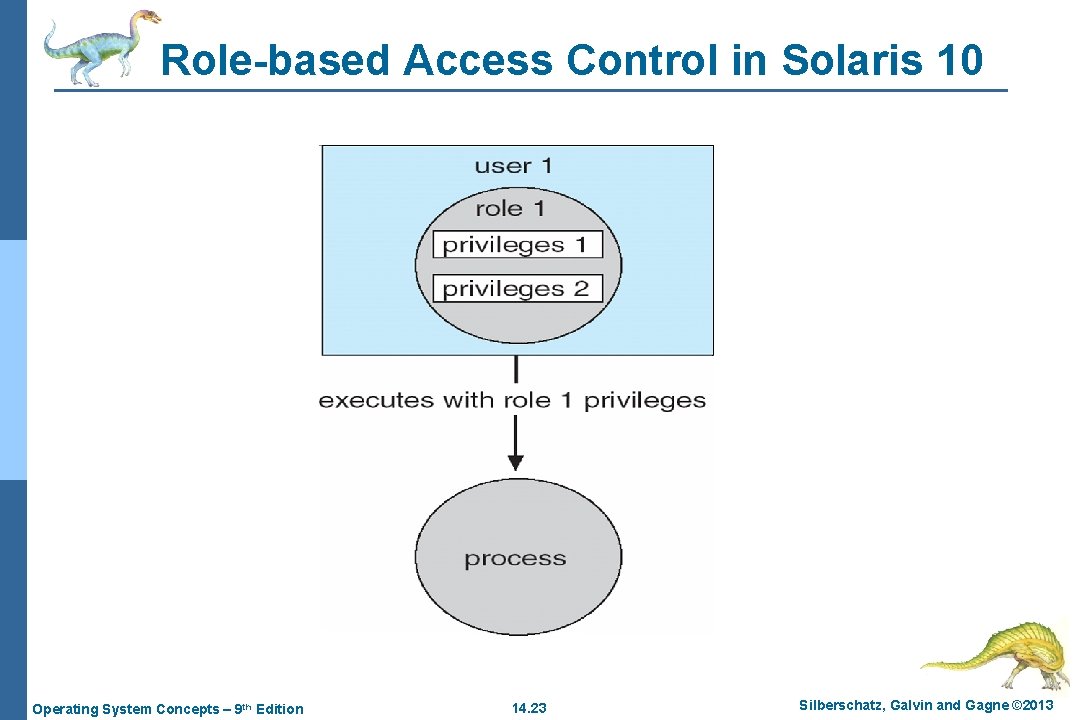 Role-based Access Control in Solaris 10

user 1

role 1

privileges 1

privileges 2

executes with role 1 privileges

process

Operating System Concepts – 9th Edition

14.23

Silberschatz, Galvin and Gagne ©2013